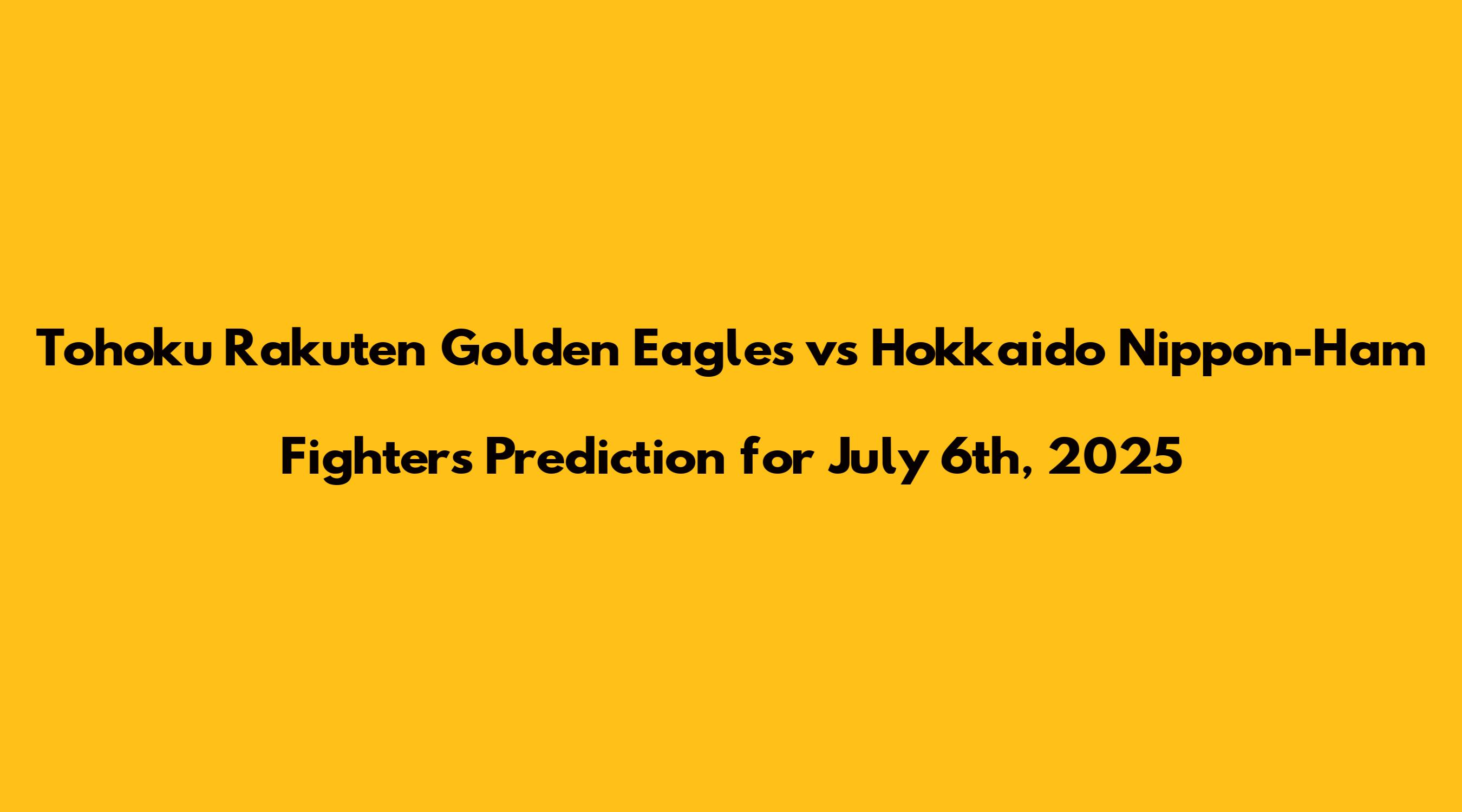 Tohoku Rakuten Golden Eagles vs Hokkaido Nippon-Ham Fighters Prediction for July 6th, 2025